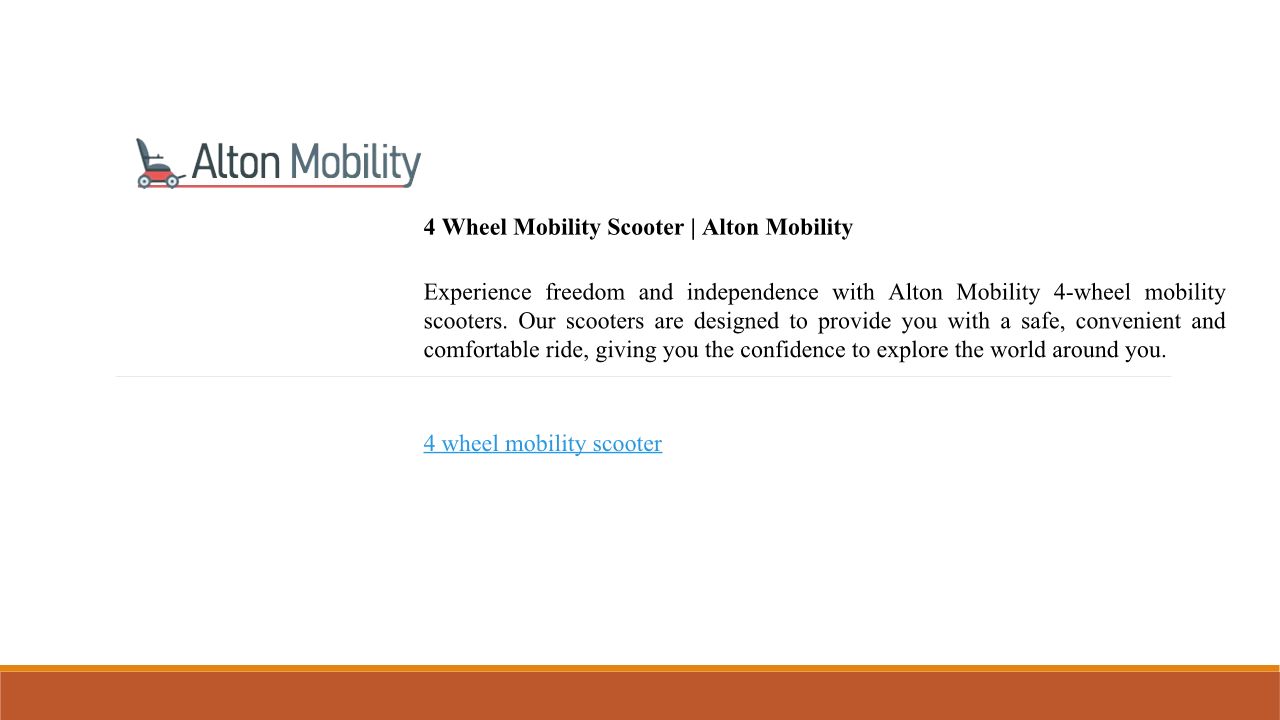 Alton Mobility

4 Wheel Mobility Scooter | Alton Mobility

Experience freedom and independence with Alton Mobility 4-wheel mobility scooters. Our scooters are designed to provide you with a safe, convenient and comfortable ride, giving you the confidence to explore the world around you.

4 wheel mobility scooter